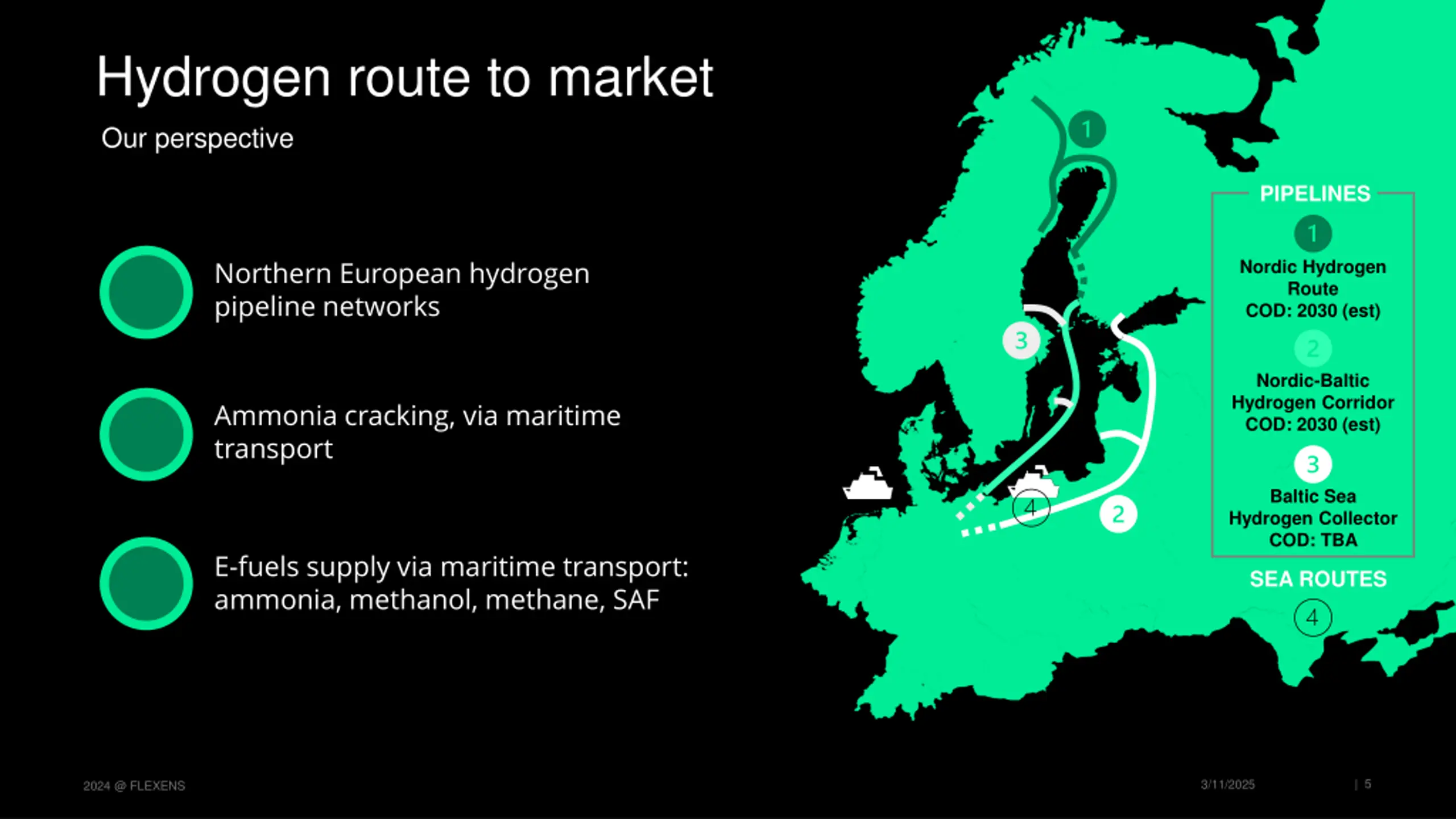 Hydrogen route to market

Our perspective

Northern European hydrogen pipeline networks

Ammonia cracking, via maritime transport

E-fuels supply via maritime transport: ammonia, methanol, methane, SAF

1

3

4

2

PIPELINES

1

Nordic Hydrogen Route
COD: 2030 (est)

2

Nordic-Baltic Hydrogen Corridor
COD: 2030 (est)

3

Baltic Sea Hydrogen Collector
COD: TBA

SEA ROUTES

4

2024 @ FLEXENS

3/11/2025

| 5